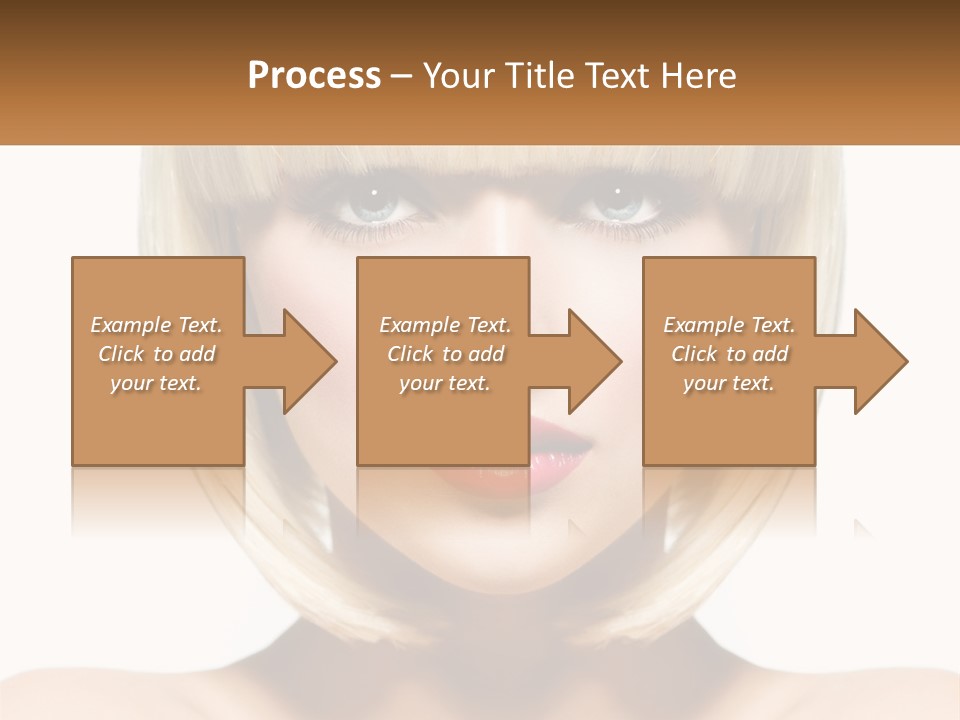 Process – Your Title Text Here

Example Text. Click to add your text.

Example Text. Click to add your text.

Example Text. Click to add your text.